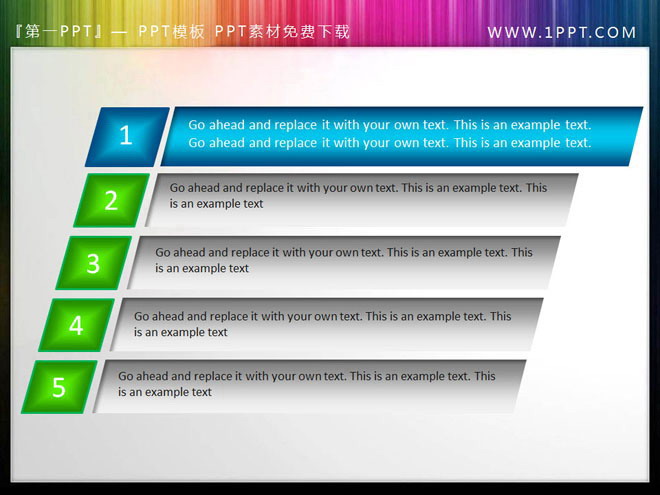 『第一PPT』— PPT模板 PPT素材免费下载

WWW.1PPT.COM

1

Go ahead and replace it with your own text. This is an example text. Go ahead and replace it with your own text. This is an example text.

2

Go ahead and replace it with your own text. This is an example text. This is an example text

3

Go ahead and replace it with your own text. This is an example text. This is an example text

4

Go ahead and replace it with your own text. This is an example text. This is an example text

5

Go ahead and replace it with your own text. This is an example text. This is an example text